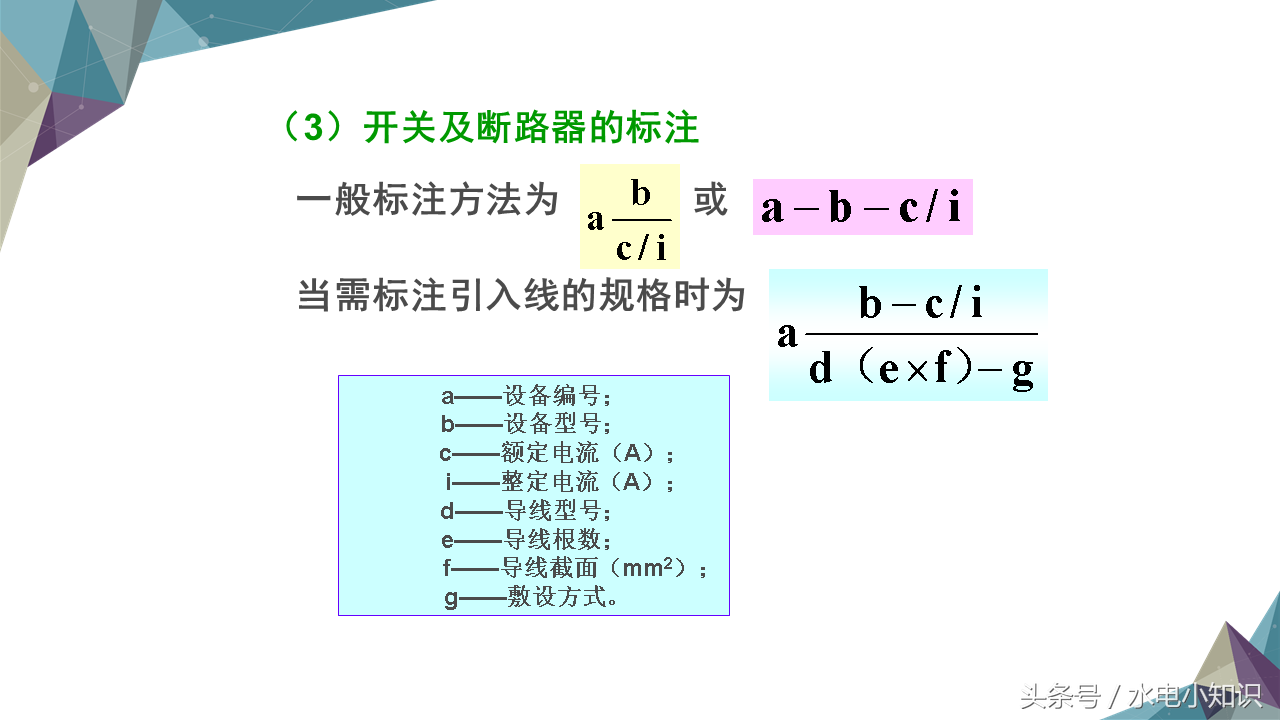 （3）开关及断路器的标注

一般标注方法为 $a\frac{b}{c/i}$ 或 $a-b-c/i$

当需标注引入线的规格时为 $a\frac{b-c/i}{d（e\times f）-g}$

a——设备编号；
b——设备型号；
c——额定电流（A）；
i——整定电流（A）；
d——导线型号；
e——导线根数；
f——导线截面（$mm^2$）；
g——敷设方式。

头条号 / 水电小知识